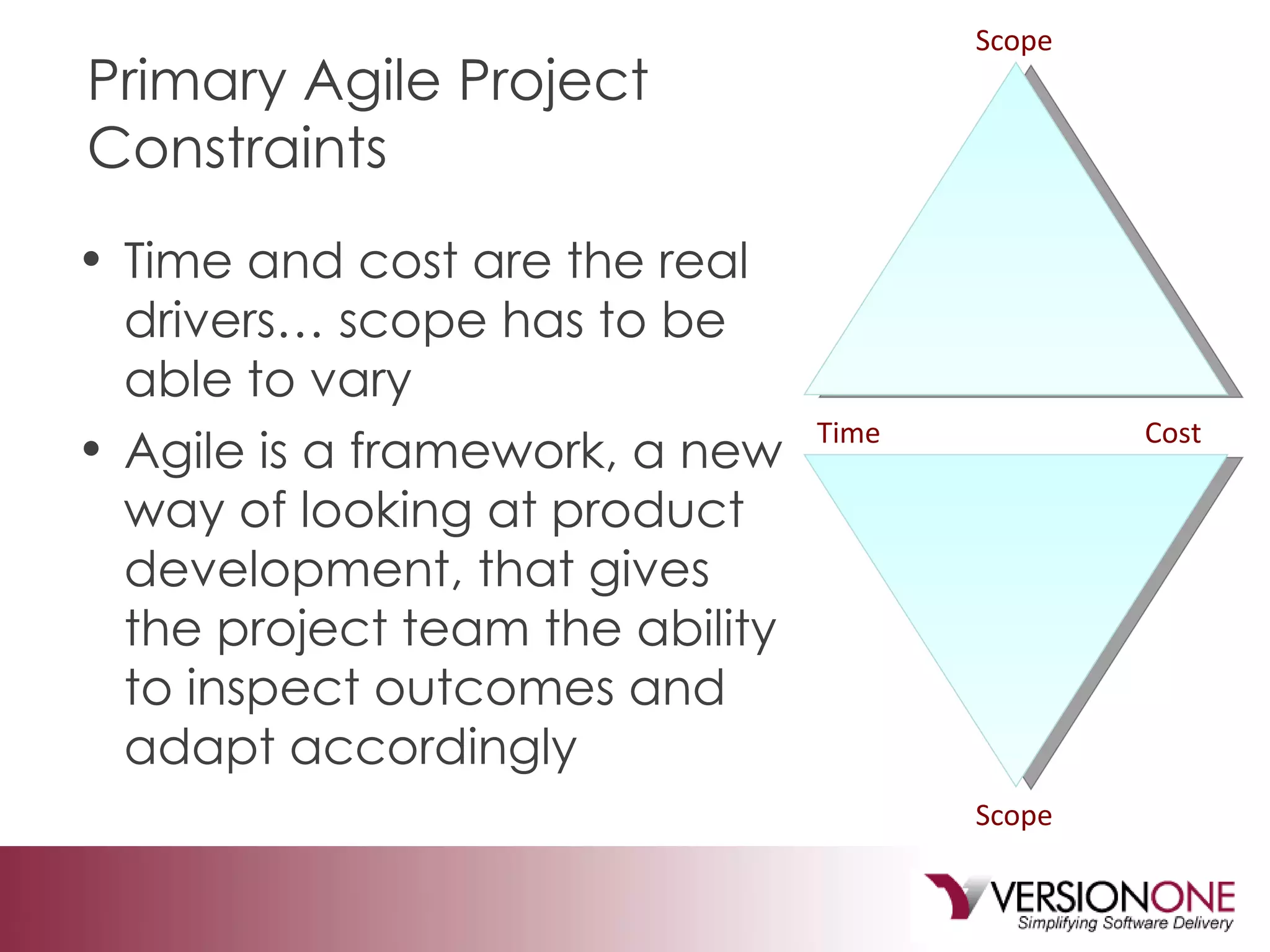 Primary Agile Project Constraints

• Time and cost are the real drivers… scope has to be able to vary

• Agile is a framework, a new way of looking at product development, that gives the project team the ability to inspect outcomes and adapt accordingly

Scope

Time

Cost

Scope

VERSIONONE
Simplifying Software Delivery